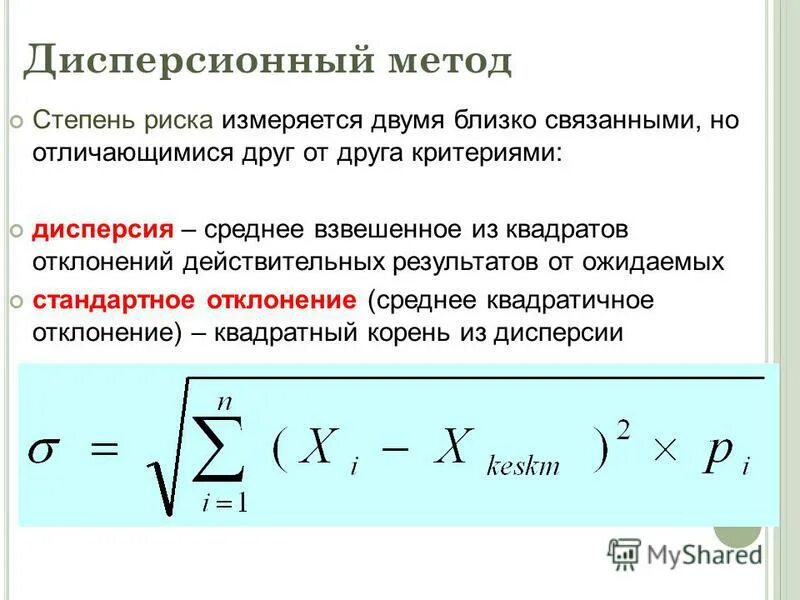 Дисперсионный метод

Степень риска измеряется двумя близко связанными, но отличающимися друг от друга критериями:

дисперсия – среднее взвешенное из квадратов отклонений действительных результатов от ожидаемых

стандартное отклонение (среднее квадратичное отклонение) – квадратный корень из дисперсии

$\sigma = \sqrt{\sum_{i=1}^{n} (X_i - X_{keskm})^2 \times p_i}$

MyShared